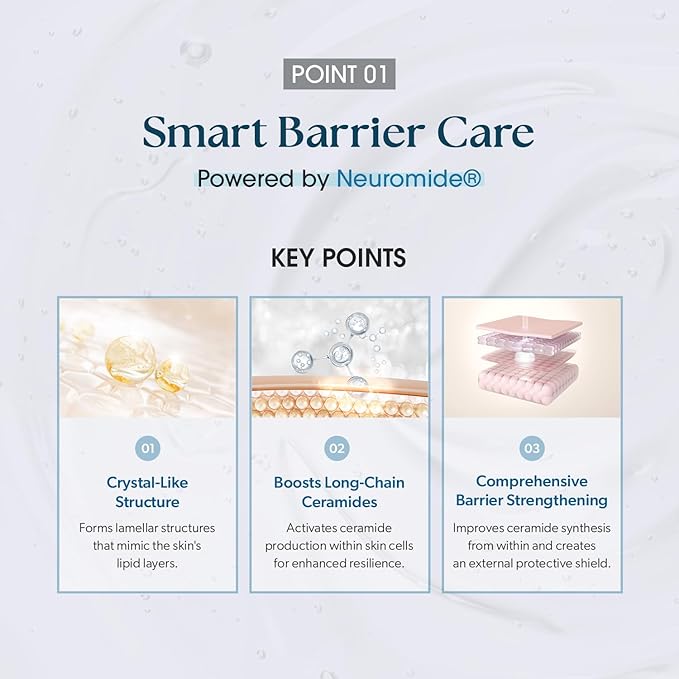 POINT 01

Smart Barrier Care

Powered by Neuromide®

KEY POINTS

01

Crystal-Like Structure

Forms lamellar structures that mimic the skin's lipid layers.

02

Boosts Long-Chain Ceramides

Activates ceramide production within skin cells for enhanced resilience.

03

Comprehensive Barrier Strengthening

Improves ceramide synthesis from within and creates an external protective shield.